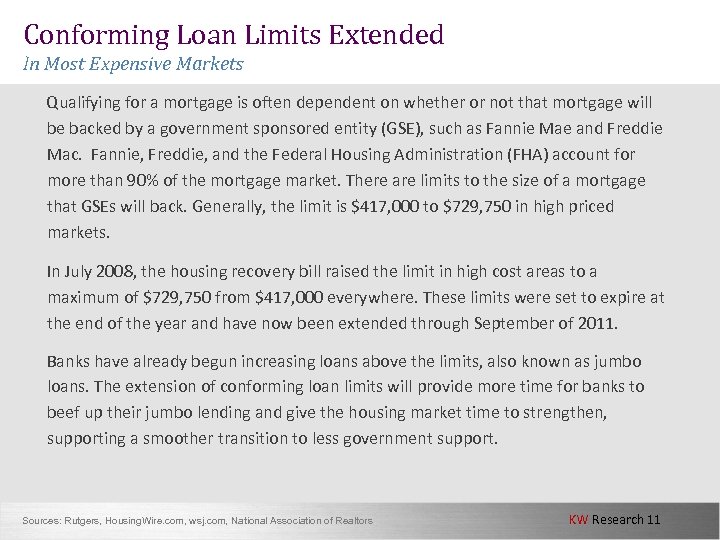 Conforming Loan Limits Extended
In Most Expensive Markets

Qualifying for a mortgage is often dependent on whether or not that mortgage will be backed by a government sponsored entity (GSE), such as Fannie Mae and Freddie Mac. Fannie, Freddie, and the Federal Housing Administration (FHA) account for more than 90% of the mortgage market. There are limits to the size of a mortgage that GSEs will back. Generally, the limit is $417,000 to $729,750 in high priced markets.

In July 2008, the housing recovery bill raised the limit in high cost areas to a maximum of $729,750 from $417,000 everywhere. These limits were set to expire at the end of the year and have now been extended through September of 2011.

Banks have already begun increasing loans above the limits, also known as jumbo loans. The extension of conforming loan limits will provide more time for banks to beef up their jumbo lending and give the housing market time to strengthen, supporting a smoother transition to less government support.

Sources: Rutgers, HousingWire.com, wsj.com, National Association of Realtors

KW Research 11